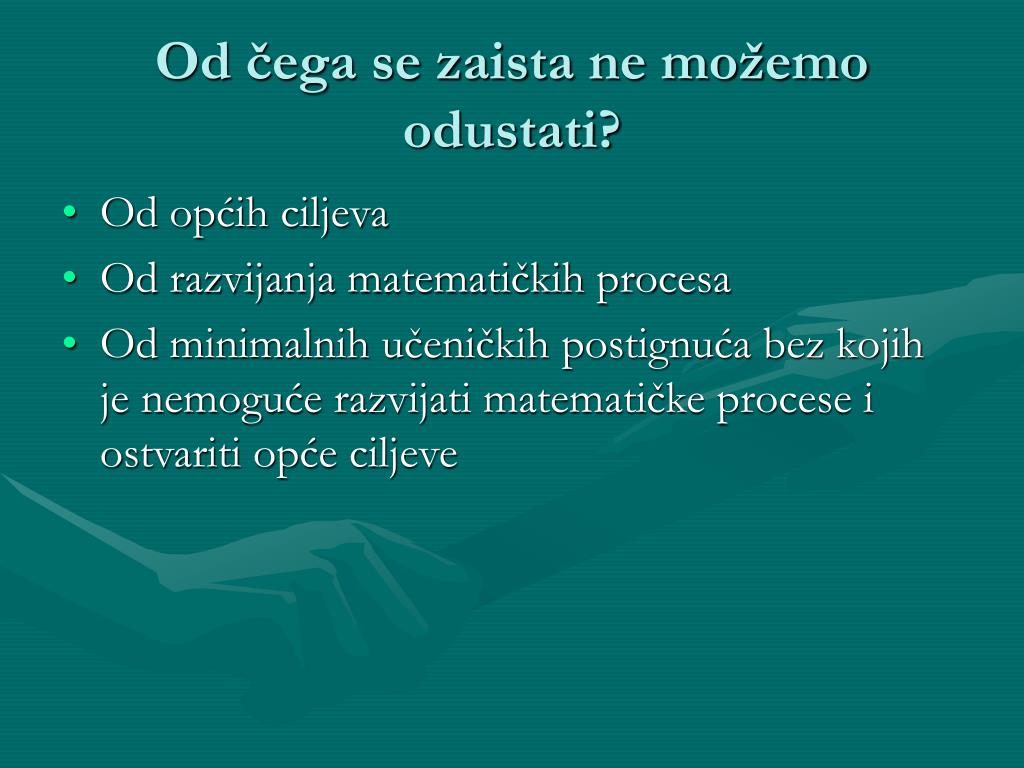 Od čega se zaista ne možemo odustati?

• Od općih ciljeva
• Od razvijanja matematičkih procesa
• Od minimalnih učeničkih postignuća bez kojih je nemoguće razvijati matematičke procese i ostvariti opće ciljeve